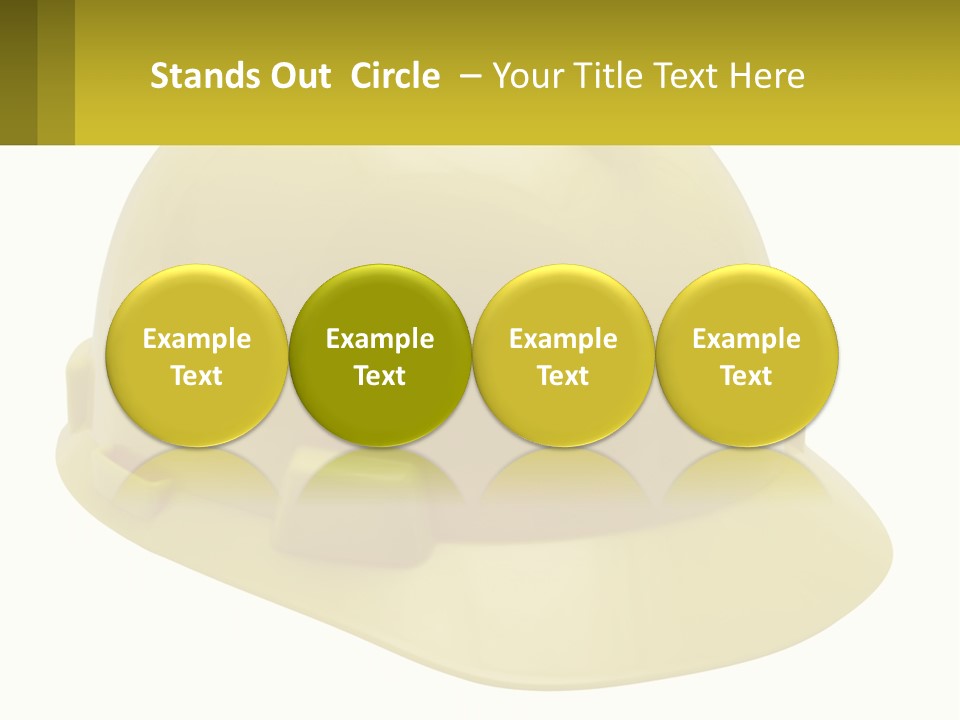 Stands Out Circle – Your Title Text Here

Example Text

Example Text

Example Text

Example Text